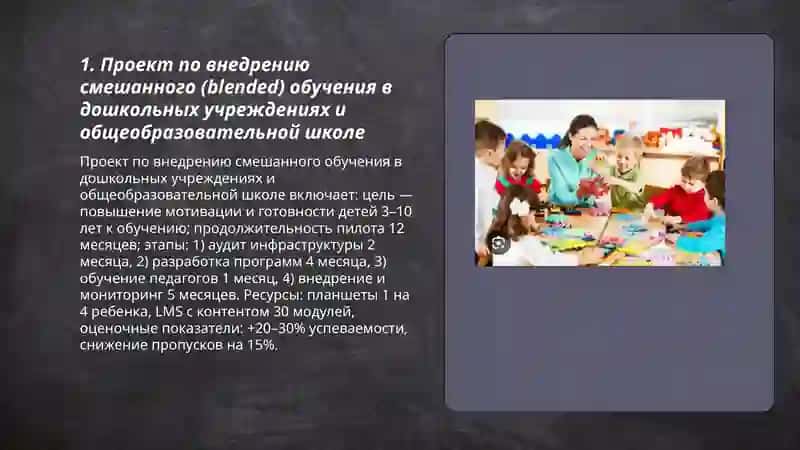 1. Проект по внедрению смешанного (blended) обучения в дошкольных учреждениях и общеобразовательной школе

Проект по внедрению смешанного обучения в дошкольных учреждениях и общеобразовательной школе включает: цель — повышение мотивации и готовности детей 3–10 лет к обучению; продолжительность пилота 12 месяцев; этапы: 1) аудит инфраструктуры 2 месяца, 2) разработка программ 4 месяца, 3) обучение педагогов 1 месяц, 4) внедрение и мониторинг 5 месяцев. Ресурсы: планшеты 1 на 4 ребенка, LMS с контентом 30 модулей, оценочные показатели: +20–30% успеваемости, снижение пропусков на 15%.